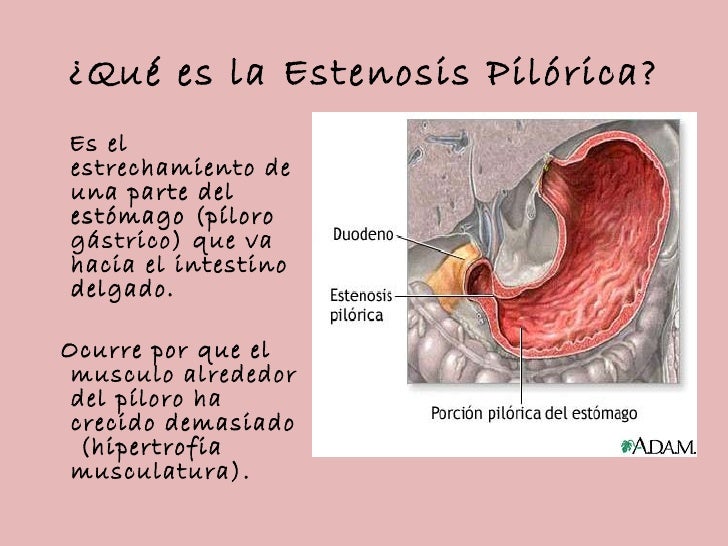 ¿Qué es la Estenosis Pilórica?

Es el estrechamiento de una parte del estómago (píloro gástrico) que va hacia el intestino delgado.

Ocurre por que el musculo alrededor del píloro ha crecido demasiado (hipertrofia musculatura).

Duodeno
Estenosis pilórica
Porción pilórica del estómago
A.D.A.M.